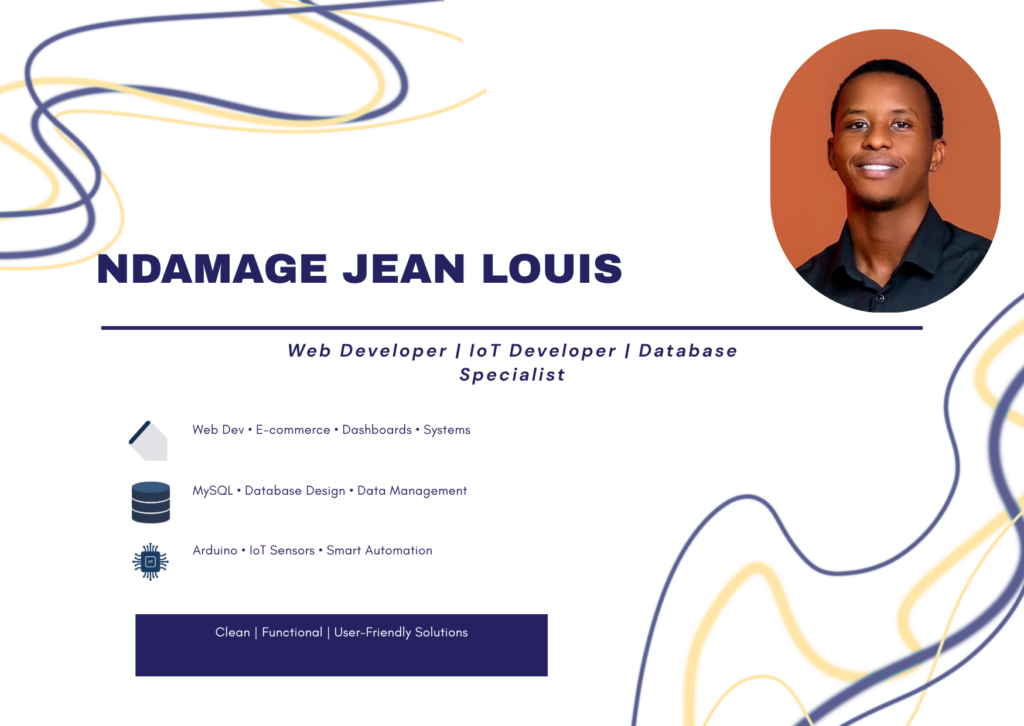 NDAMAGE JEAN LOUIS

Web Developer | IoT Developer | Database Specialist

Web Dev • E-commerce • Dashboards • Systems

MySQL • Database Design • Data Management

Arduino • IoT Sensors • Smart Automation

Clean | Functional | User-Friendly Solutions